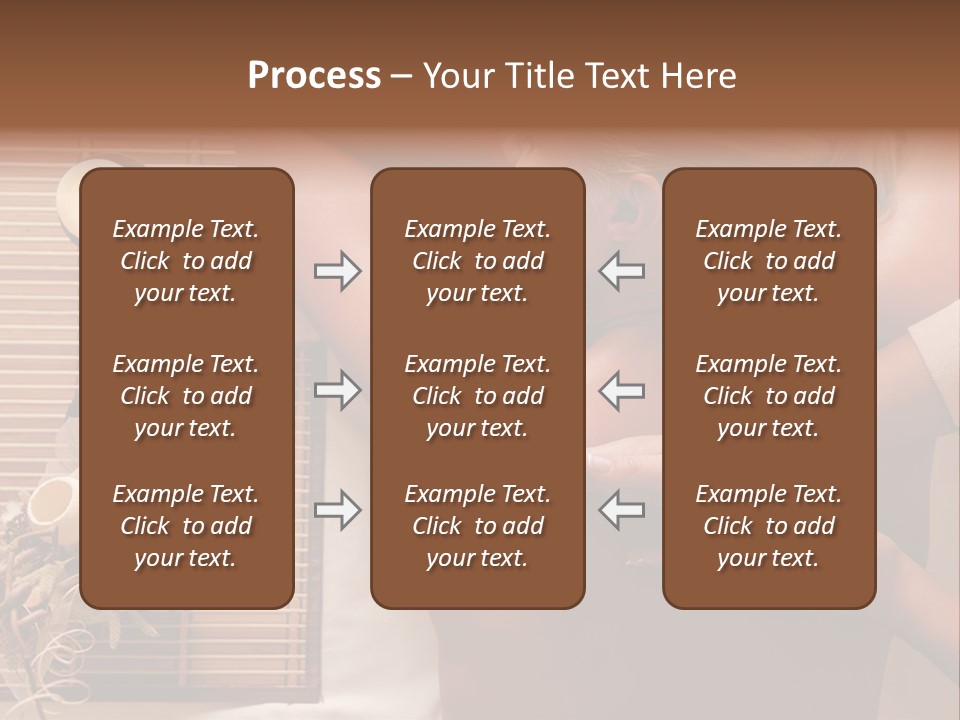 Process – Your Title Text Here

Example Text. Click to add your text.

Example Text. Click to add your text.

Example Text. Click to add your text.

Example Text. Click to add your text.

Example Text. Click to add your text.

Example Text. Click to add your text.

Example Text. Click to add your text.

Example Text. Click to add your text.

Example Text. Click to add your text.